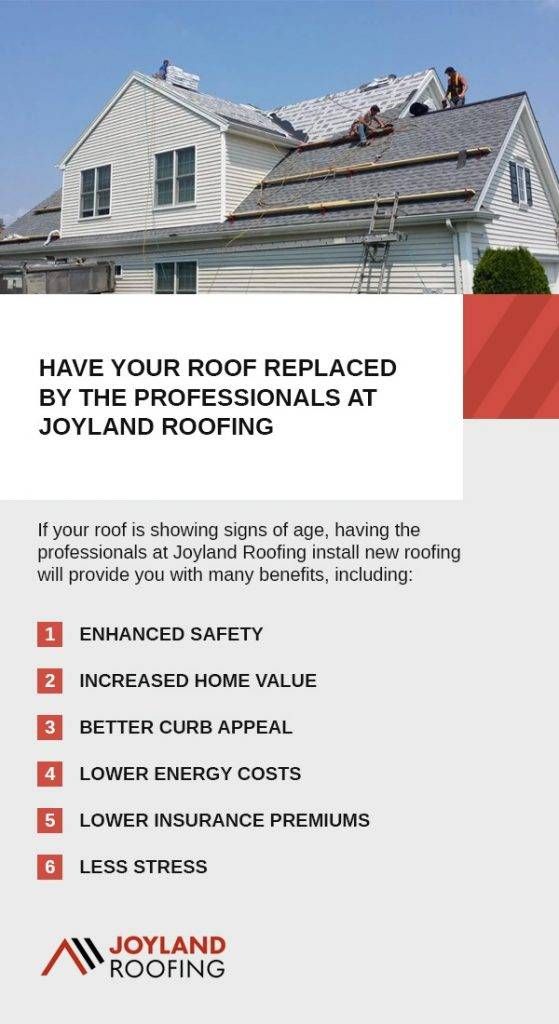 HAVE YOUR ROOF REPLACED BY THE PROFESSIONALS AT JOYLAND ROOFING

If your roof is showing signs of age, having the professionals at Joyland Roofing install new roofing will provide you with many benefits, including:

1 ENHANCED SAFETY

2 INCREASED HOME VALUE

3 BETTER CURB APPEAL

4 LOWER ENERGY COSTS

5 LOWER INSURANCE PREMIUMS

6 LESS STRESS

JOYLAND ROOFING